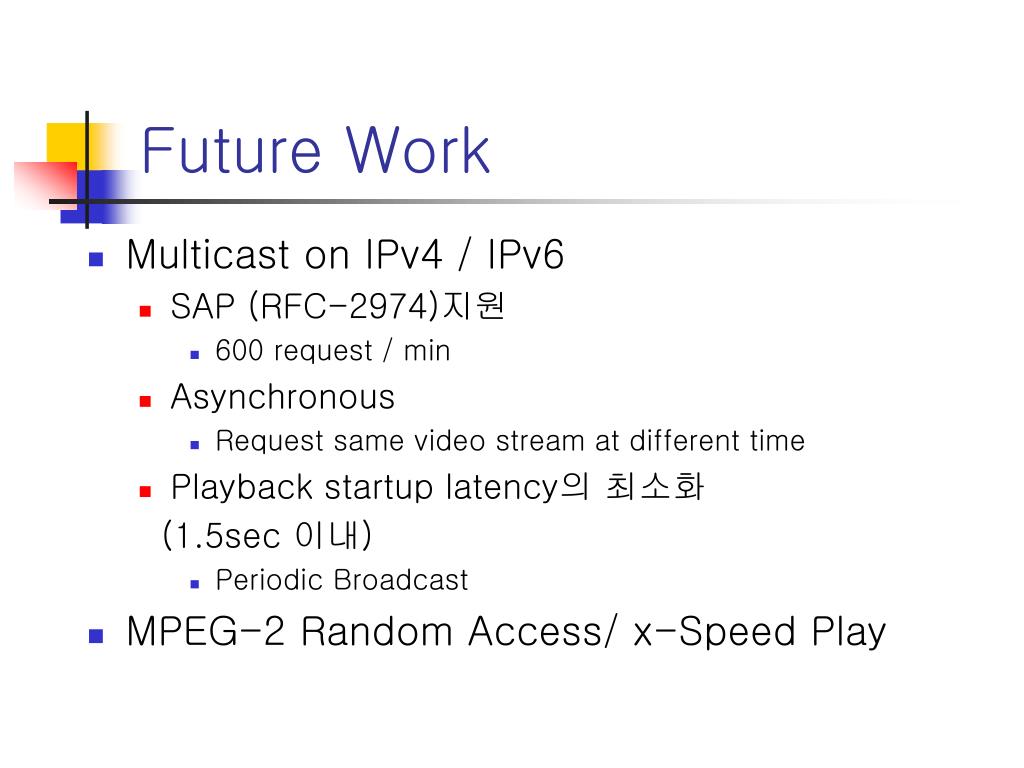 Future Work

Multicast on IPv4 / IPv6

SAP (RFC-2974)지원

600 request / min

Asynchronous

Request same video stream at different time

Playback startup latency의 최소화 (1.5sec 이내)

Periodic Broadcast

MPEG-2 Random Access/ x-Speed Play